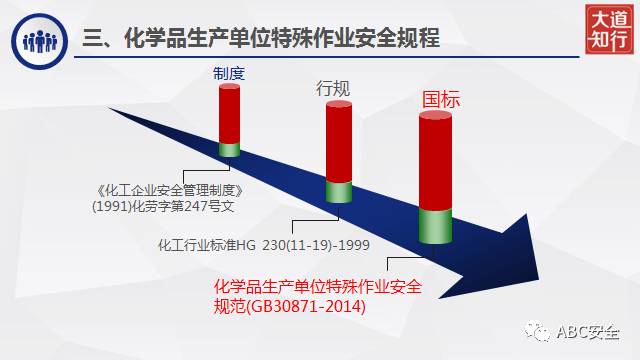 三、化学品生产单位特殊作业安全规程

大道知行

制度

行规

国标

《化工企业安全管理制度》
(1991)化劳字第247号文

化工行业标准HG 230(11-19)-1999

化学品生产单位特殊作业安全规范(GB30871-2014)

ABC安全